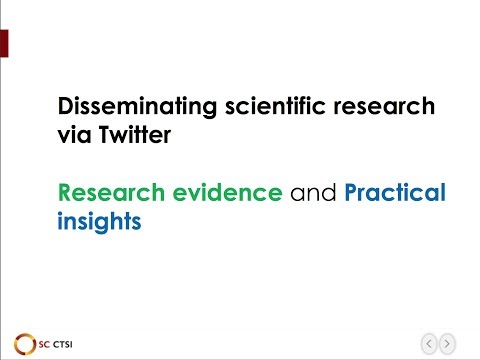 Disseminating scientific research via Twitter

Research evidence and Practical insights

SC CTSI